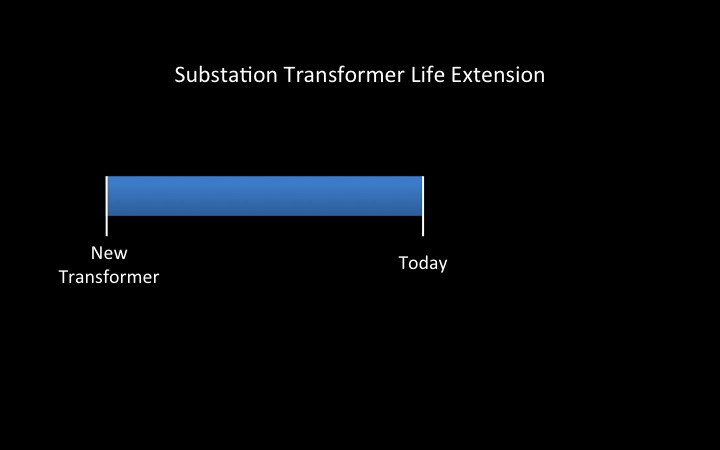 Substation Transformer Life Extension

New Transformer

Today